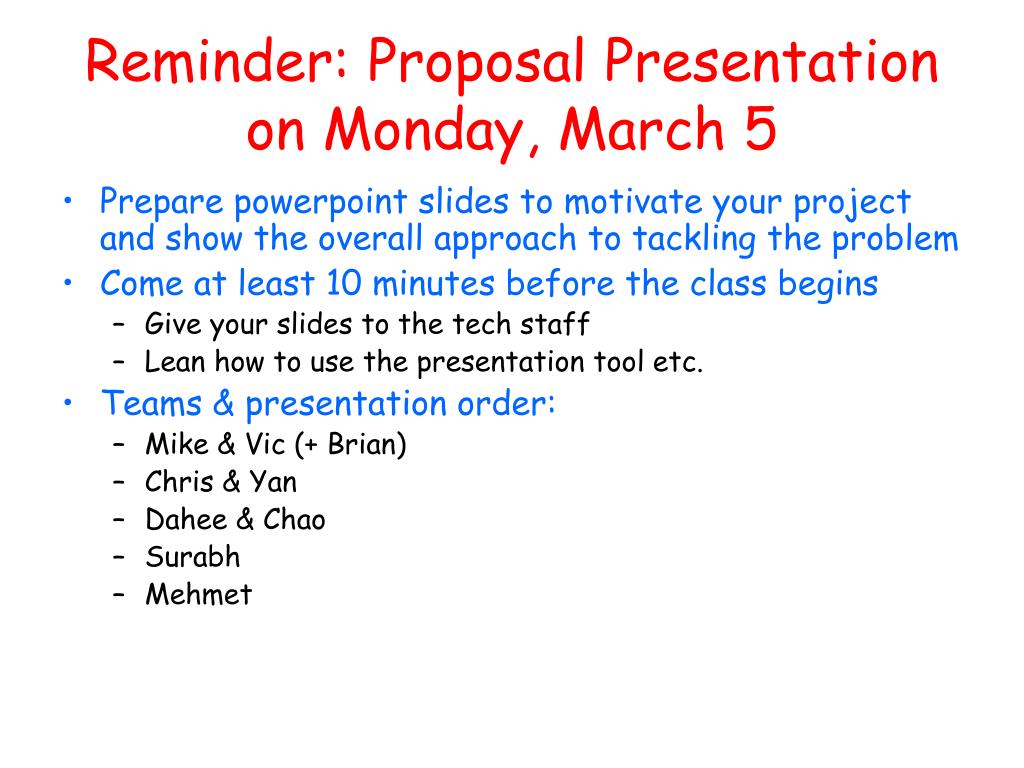 Reminder: Proposal Presentation on Monday, March 5

• Prepare powerpoint slides to motivate your project and show the overall approach to tackling the problem
• Come at least 10 minutes before the class begins
  – Give your slides to the tech staff
  – Lean how to use the presentation tool etc.
• Teams & presentation order:
  – Mike & Vic (+ Brian)
  – Chris & Yan
  – Dahee & Chao
  – Surabh
  – Mehmet